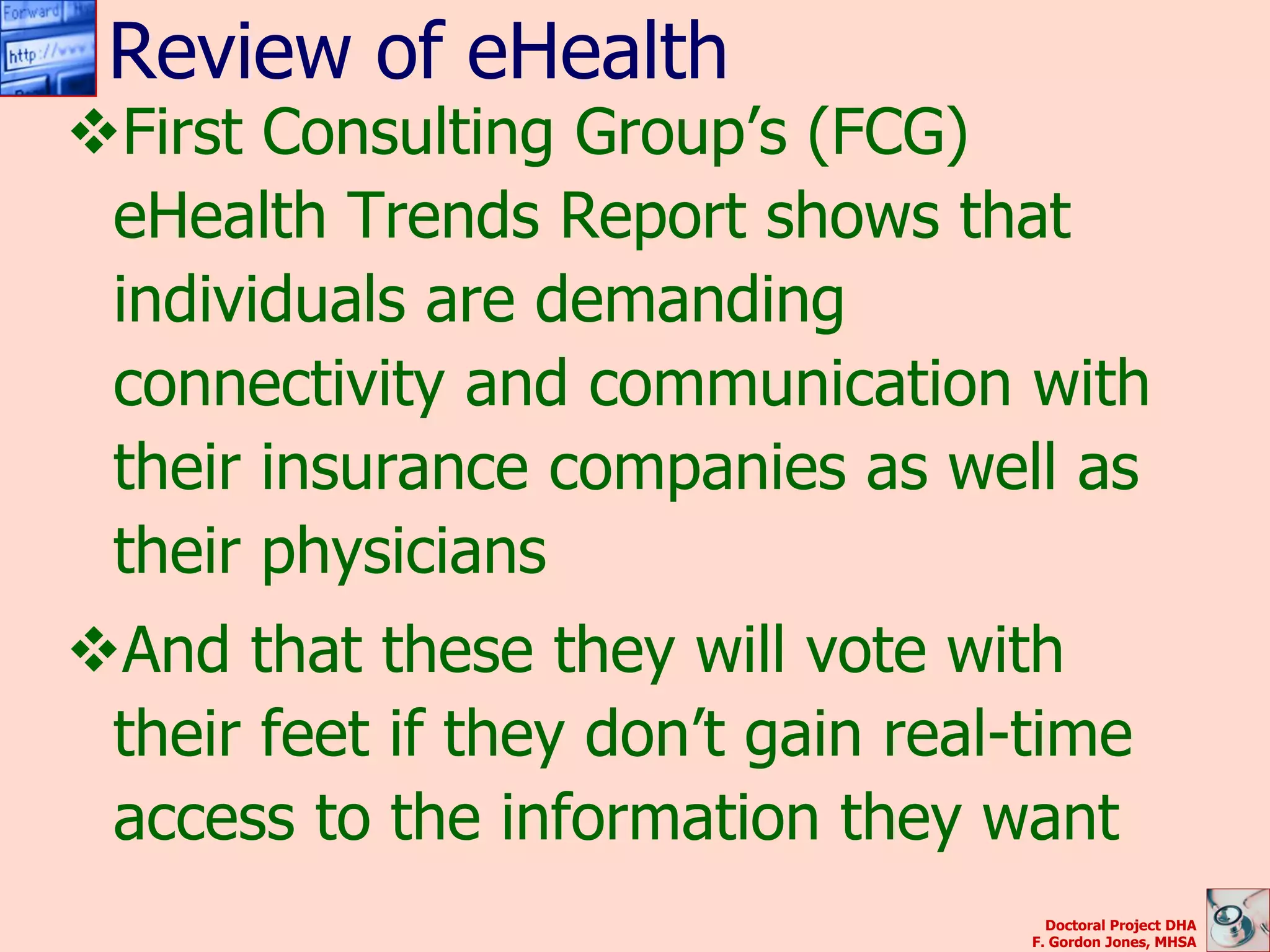 Forward

http://www

Review of eHealth

❖First Consulting Group's (FCG) eHealth Trends Report shows that individuals are demanding connectivity and communication with their insurance companies as well as their physicians

❖And that these they will vote with their feet if they don't gain real-time access to the information they want

Doctoral Project DHA
F. Gordon Jones, MHSA